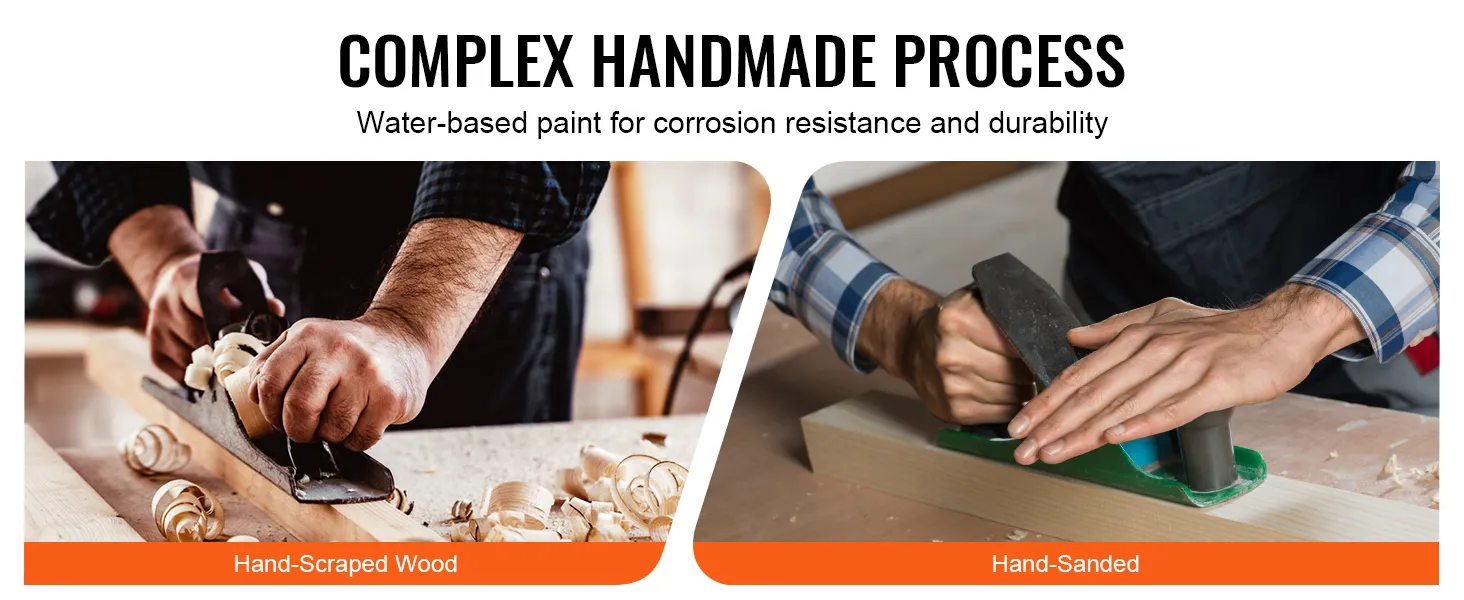 COMPLEX HANDMADE PROCESS
Water-based paint for corrosion resistance and durability

Hand-Scraped Wood

Hand-Sanded